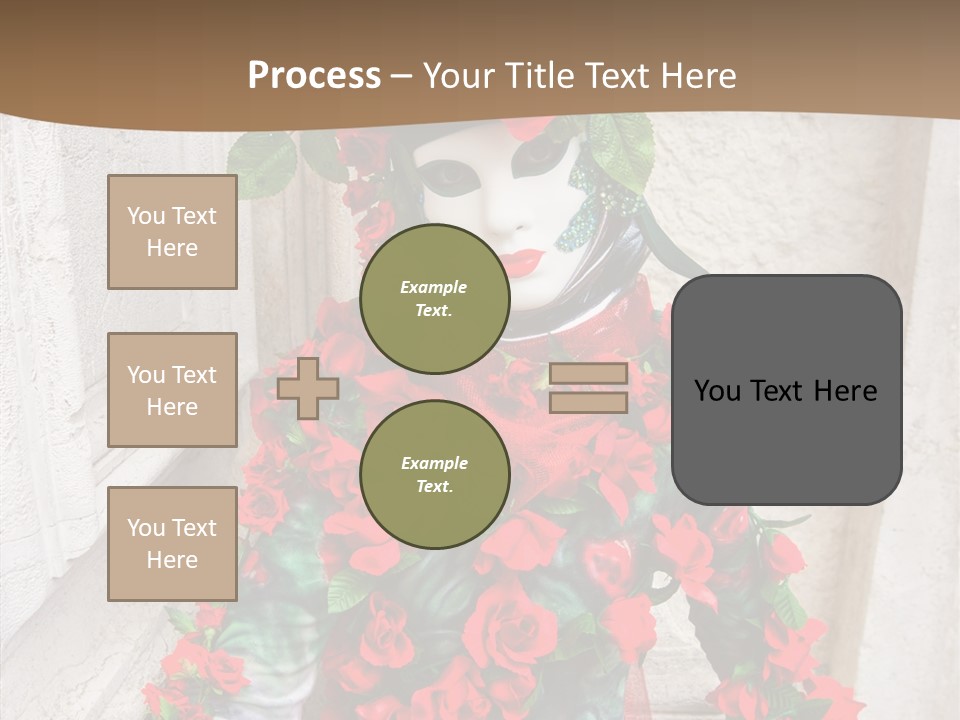 Process – Your Title Text Here

You Text Here

You Text Here

You Text Here

Example Text.

Example Text.

You Text Here